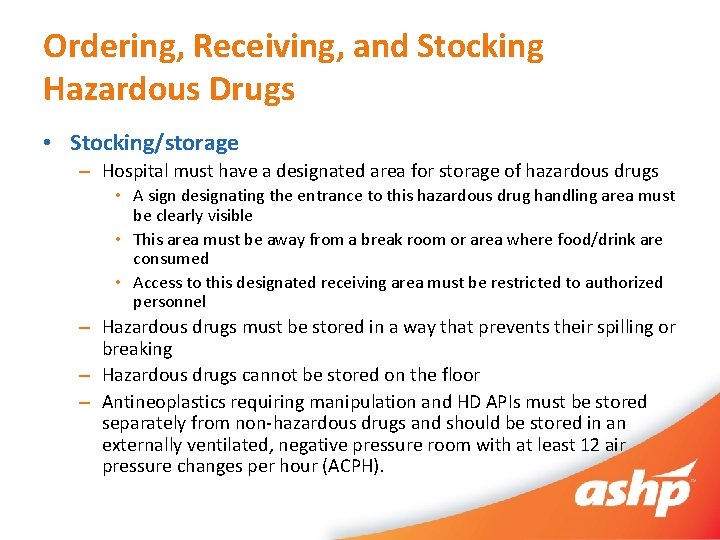 Ordering, Receiving, and Stocking Hazardous Drugs

• Stocking/storage
– Hospital must have a designated area for storage of hazardous drugs
• A sign designating the entrance to this hazardous drug handling area must be clearly visible
• This area must be away from a break room or area where food/drink are consumed
• Access to this designated receiving area must be restricted to authorized personnel
– Hazardous drugs must be stored in a way that prevents their spilling or breaking
– Hazardous drugs cannot be stored on the floor
– Antineoplastics requiring manipulation and HD APIs must be stored separately from non-hazardous drugs and should be stored in an externally ventilated, negative pressure room with at least 12 air pressure changes per hour (ACPH).

ashp